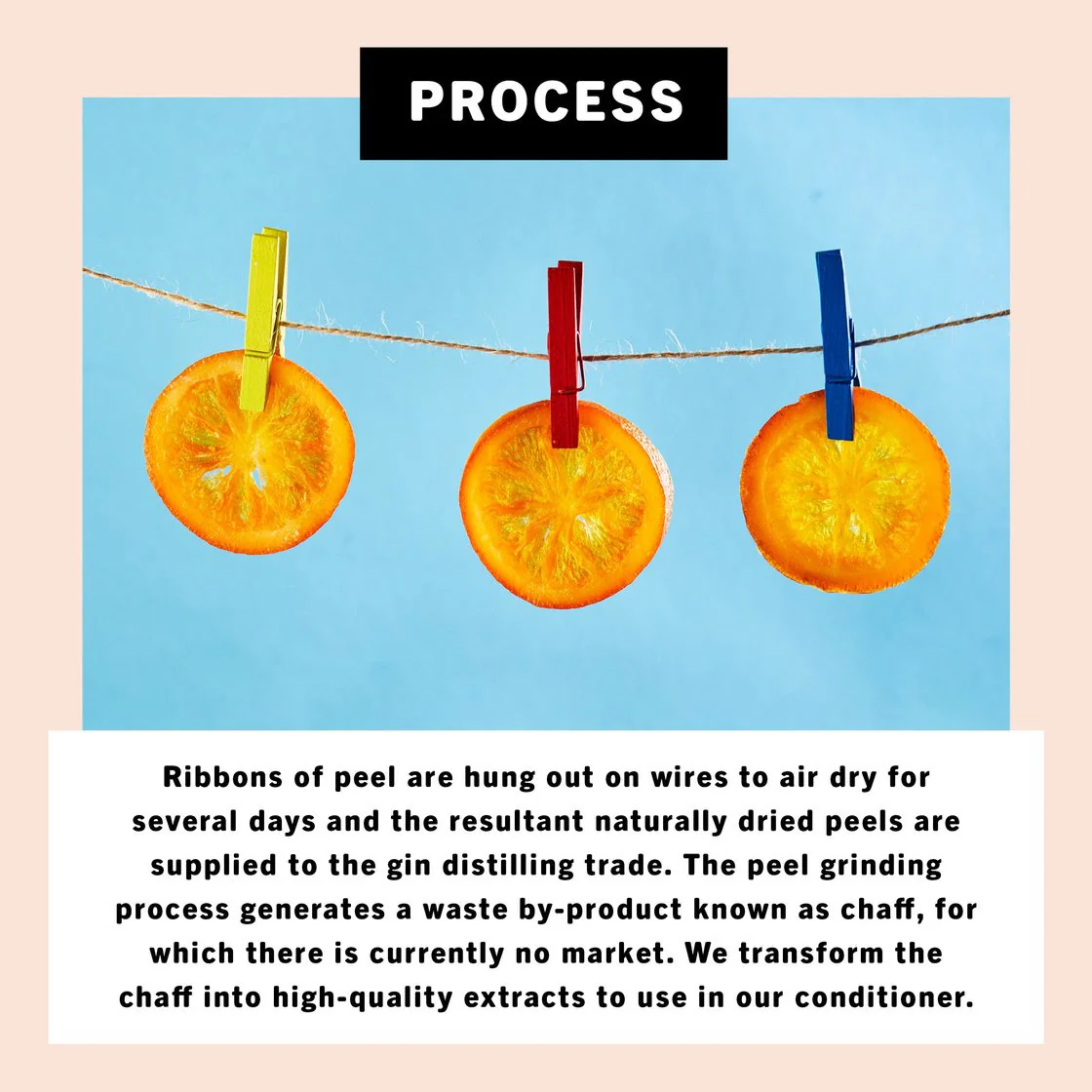 PROCESS

Ribbons of peel are hung out on wires to air dry for several days and the resultant naturally dried peels are supplied to the gin distilling trade. The peel grinding process generates a waste by-product known as chaff, for which there is currently no market. We transform the chaff into high-quality extracts to use in our conditioner.